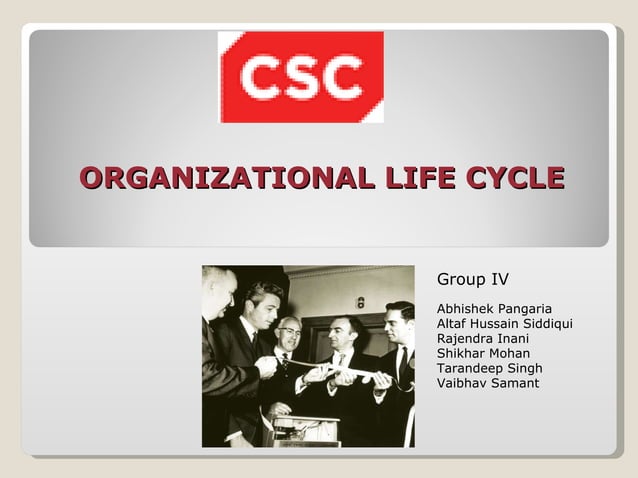 CSC

ORGANIZATIONAL LIFE CYCLE

Group IV

Abhishek Pangaria
Altaf Hussain Siddiqui
Rajendra Inani
Shikhar Mohan
Tarandeep Singh
Vaibhav Samant